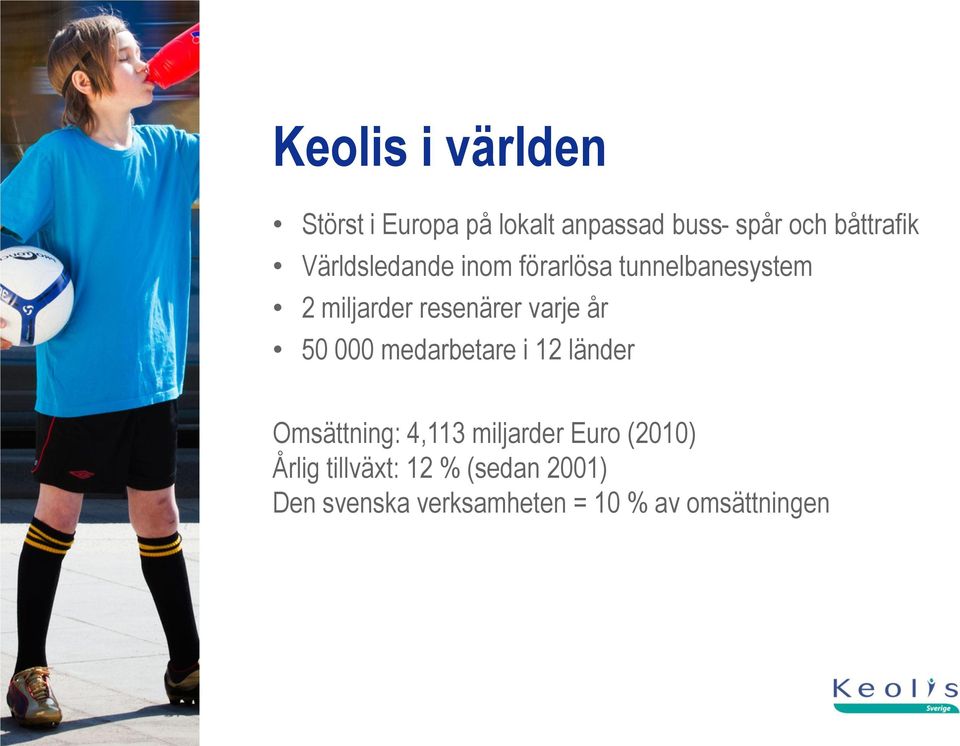 Keolis i världen

• Störst i Europa på lokalt anpassad buss- spår och båttrafik
• Världsledande inom förarlösa tunnelbanesystem
• 2 miljarder resenärer varje år
• 50 000 medarbetare i 12 länder

Omsättning: 4,113 miljarder Euro (2010)
Årlig tillväxt: 12 % (sedan 2001)
Den svenska verksamheten = 10 % av omsättningen

Keolis
Sverige